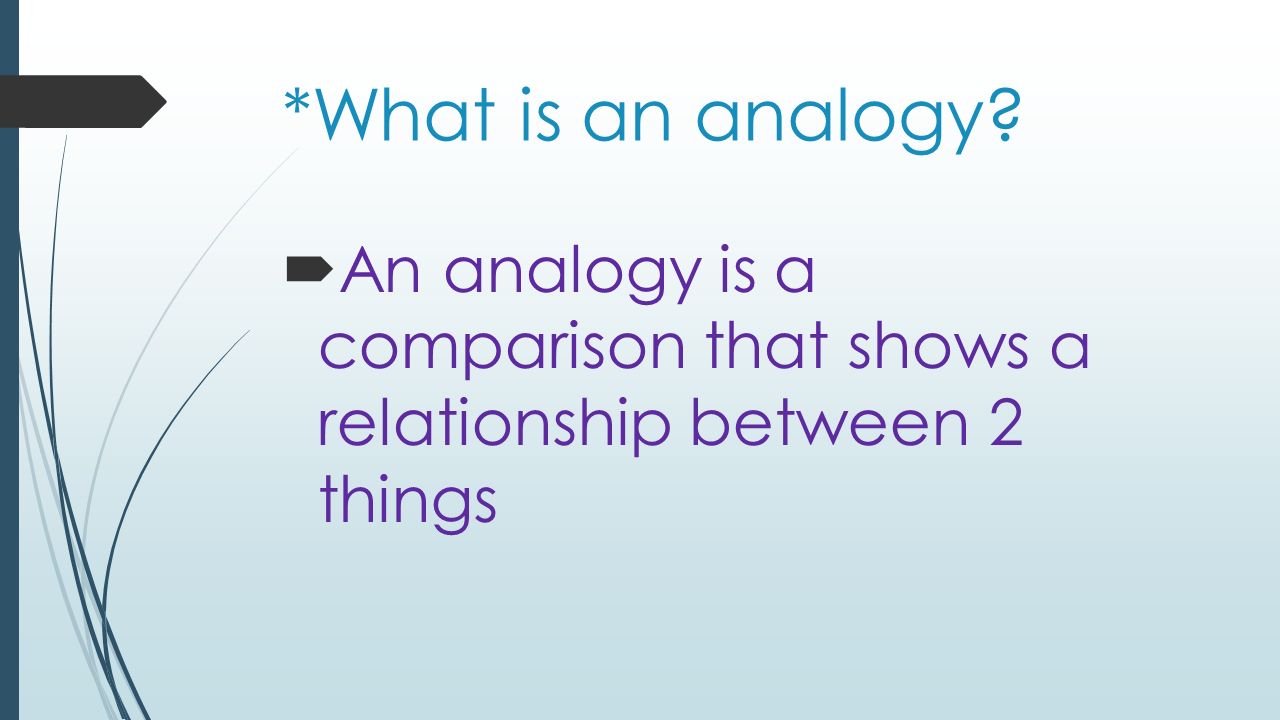 *What is an analogy?

An analogy is a comparison that shows a relationship between 2 things